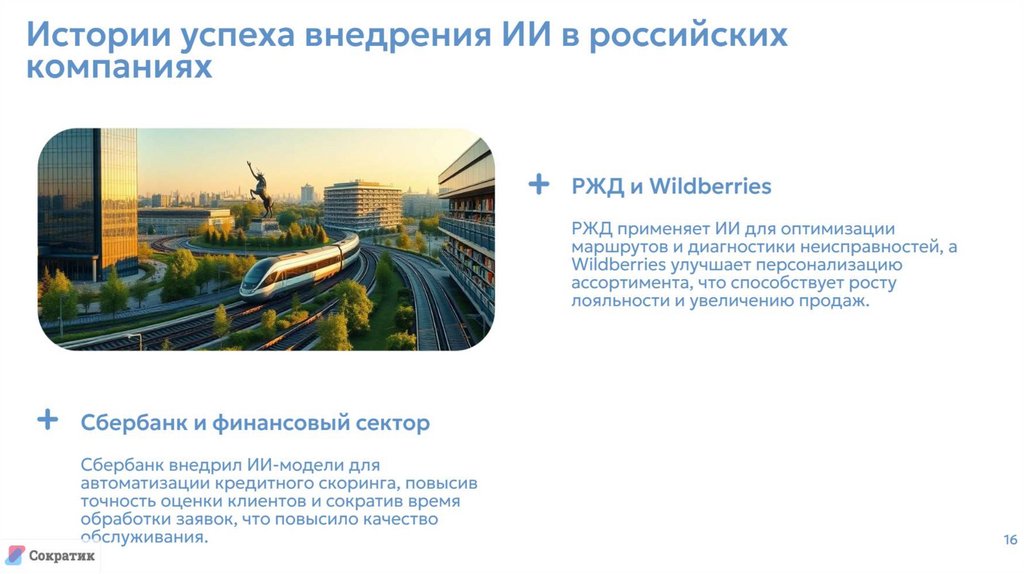 Истории успеха внедрения ИИ в российских компаниях

+ РЖД и Wildberries

РЖД применяет ИИ для оптимизации маршрутов и диагностики неисправностей, а Wildberries улучшает персонализацию ассортимента, что способствует росту лояльности и увеличению продаж.

+ Сбербанк и финансовый сектор

Сбербанк внедрил ИИ-модели для автоматизации кредитного скоринга, повысив точность оценки клиентов и сократив время обработки заявок, что повысило качество обслуживания.

Сократик

16